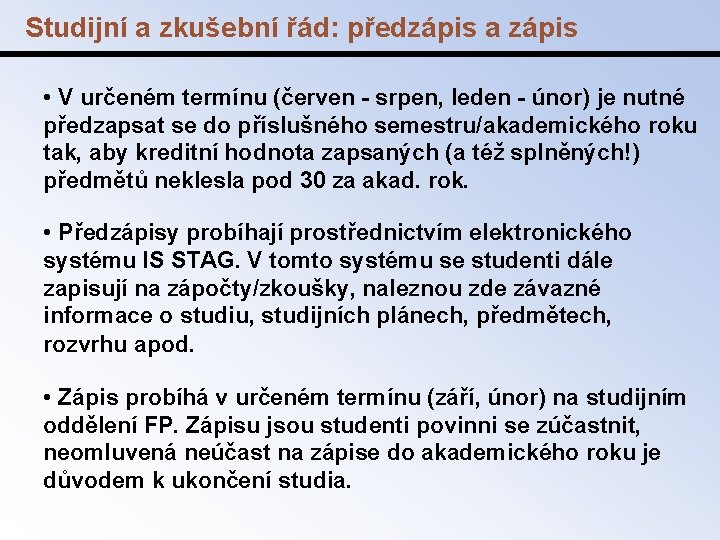 Studijní a zkušební řád: předzápis a zápis

• V určeném termínu (červen - srpen, leden - únor) je nutné předzapsat se do příslušného semestru/akademického roku tak, aby kreditní hodnota zapsaných (a též splněných!) předmětů neklesla pod 30 za akad. rok.

• Předzápisy probíhají prostřednictvím elektronického systému IS STAG. V tomto systému se studenti dále zapisují na zápočty/zkoušky, naleznou zde závazné informace o studiu, studijních plánech, předmětech, rozvrhu apod.

• Zápis probíhá v určeném termínu (září, únor) na studijním oddělení FP. Zápisu jsou studenti povinni se zúčastnit, neomluvená neúčast na zápise do akademického roku je důvodem k ukončení studia.